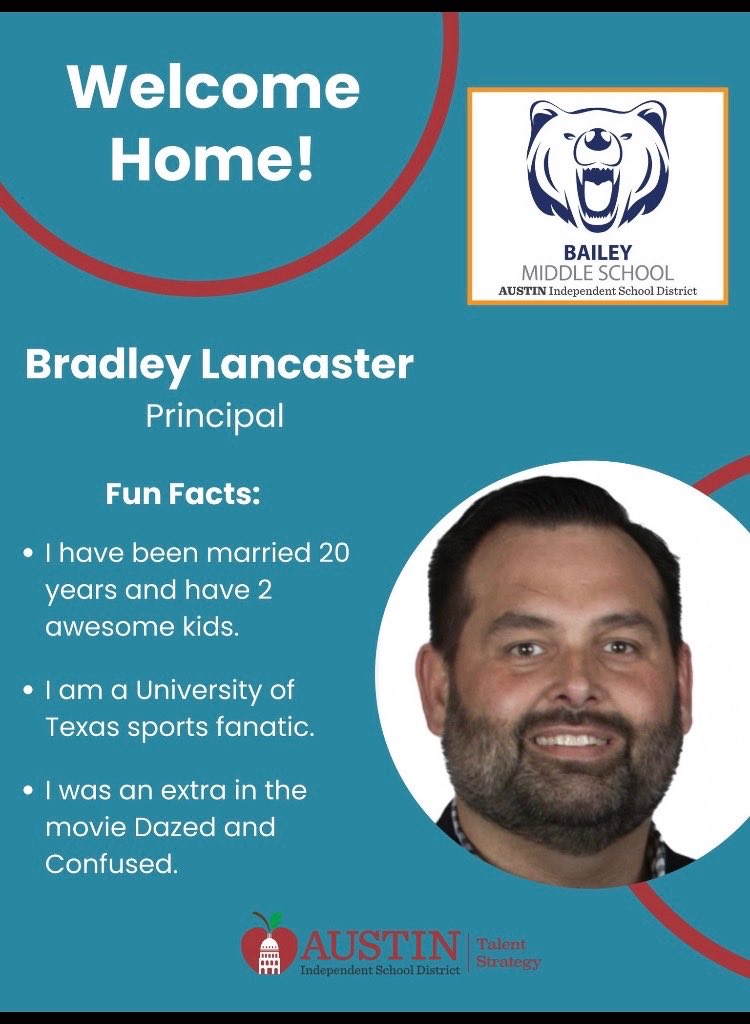 Welcome Home!

BAILEY
MIDDLE SCHOOL
AUSTIN Independent School District

Bradley Lancaster
Principal

Fun Facts:

• I have been married 20 years and have 2 awesome kids.

• I am a University of Texas sports fanatic.

• I was an extra in the movie Dazed and Confused.

AUSTIN
Independent School District
Talent Strategy